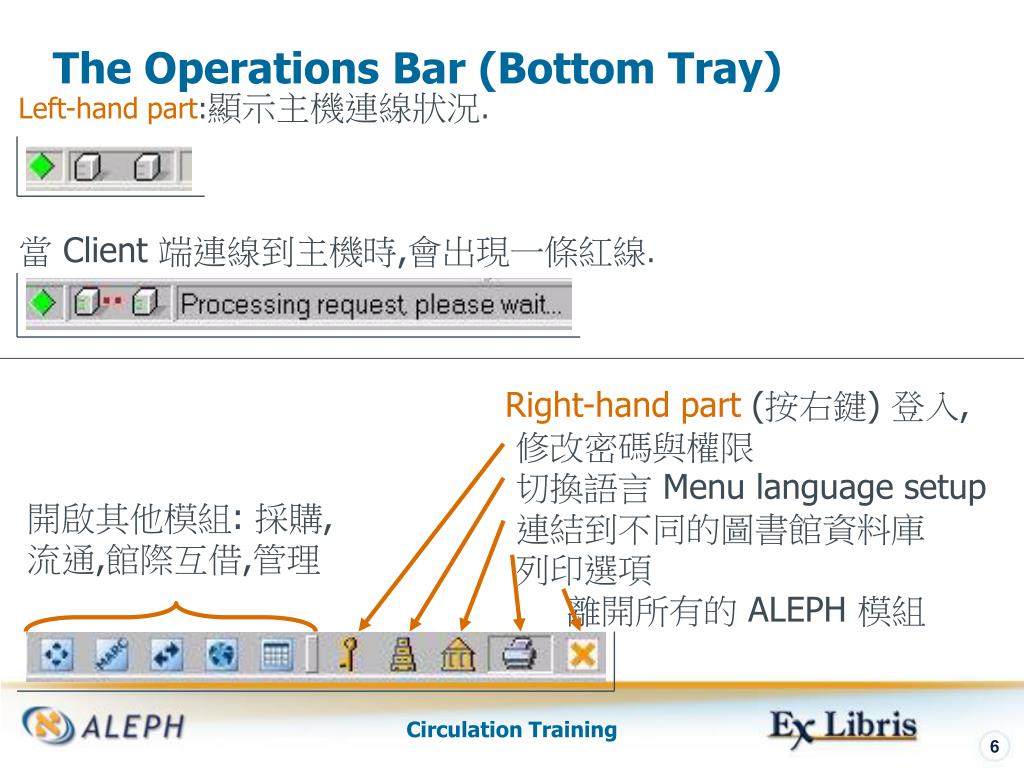 The Operations Bar (Bottom Tray)

Left-hand part:顯示主機連線狀況.

當 Client 端連線到主機時,會出現一條紅線.

Processing request, please wait...

Right-hand part (按右鍵) 登入,
修改密碼與權限
切換語言 Menu language setup
連結到不同的圖書館資料庫
列印選項
離開所有的 ALEPH 模組

開啟其他模組: 採購,
流通,館際互借,管理

ALEPH

Circulation Training

Ex Libris

6